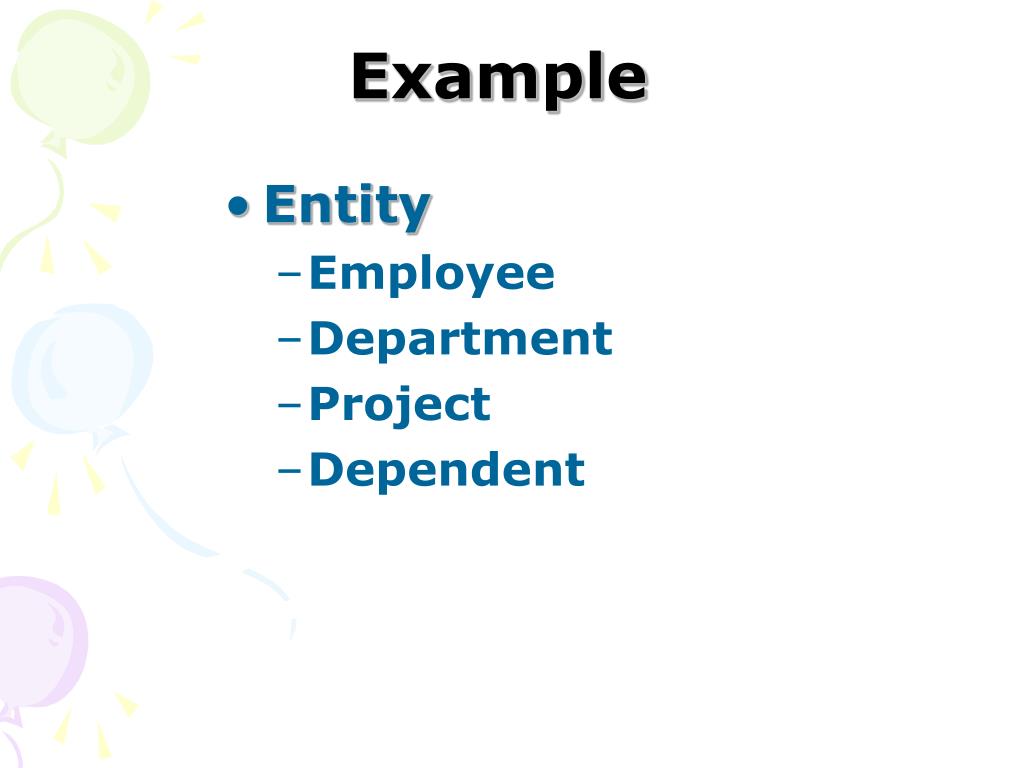 Example

• Entity
– Employee
– Department
– Project
– Dependent